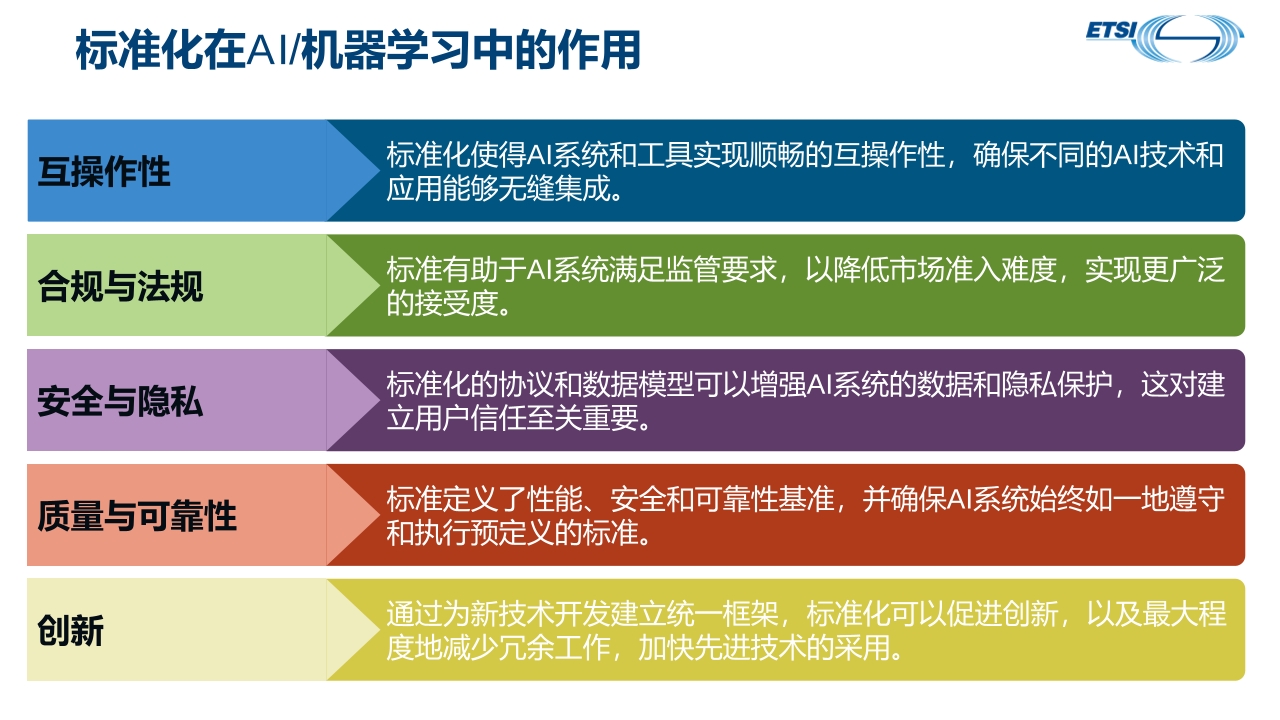 标准化在AI/机器学习中的作用

ETSI

互操作性

标准化使得AI系统和工具实现顺畅的互操作性，确保不同的AI技术和应用能够无缝集成。

合规与法规

标准有助于AI系统满足监管要求，以降低市场准入难度，实现更广泛的接受度。

安全与隐私

标准化的协议和数据模型可以增强AI系统的数据和隐私保护，这对建立用户信任至关重要。

质量与可靠性

标准定义了性能、安全和可靠性基准，并确保AI系统始终如一地遵守和执行预定义的标准。

创新

通过为新技术开发建立统一框架，标准化可以促进创新，以及最大程度地减少冗余工作，加快先进技术的采用。